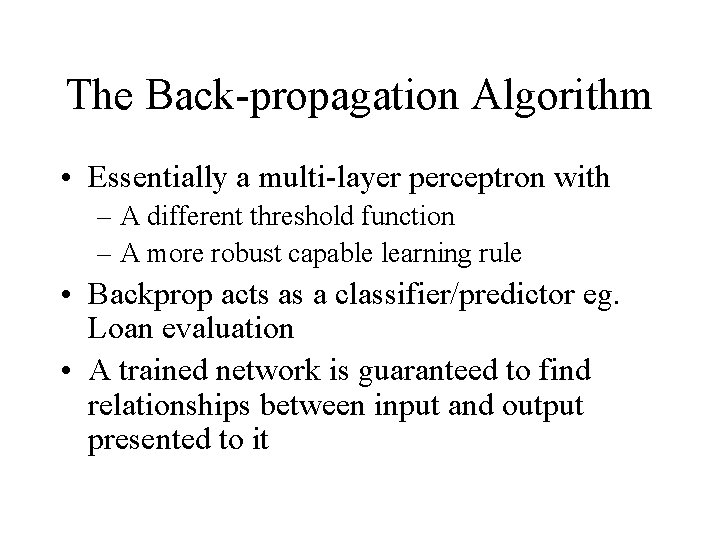 The Back-propagation Algorithm

• Essentially a multi-layer perceptron with
– A different threshold function
– A more robust capable learning rule
• Backprop acts as a classifier/predictor eg. Loan evaluation
• A trained network is guaranteed to find relationships between input and output presented to it